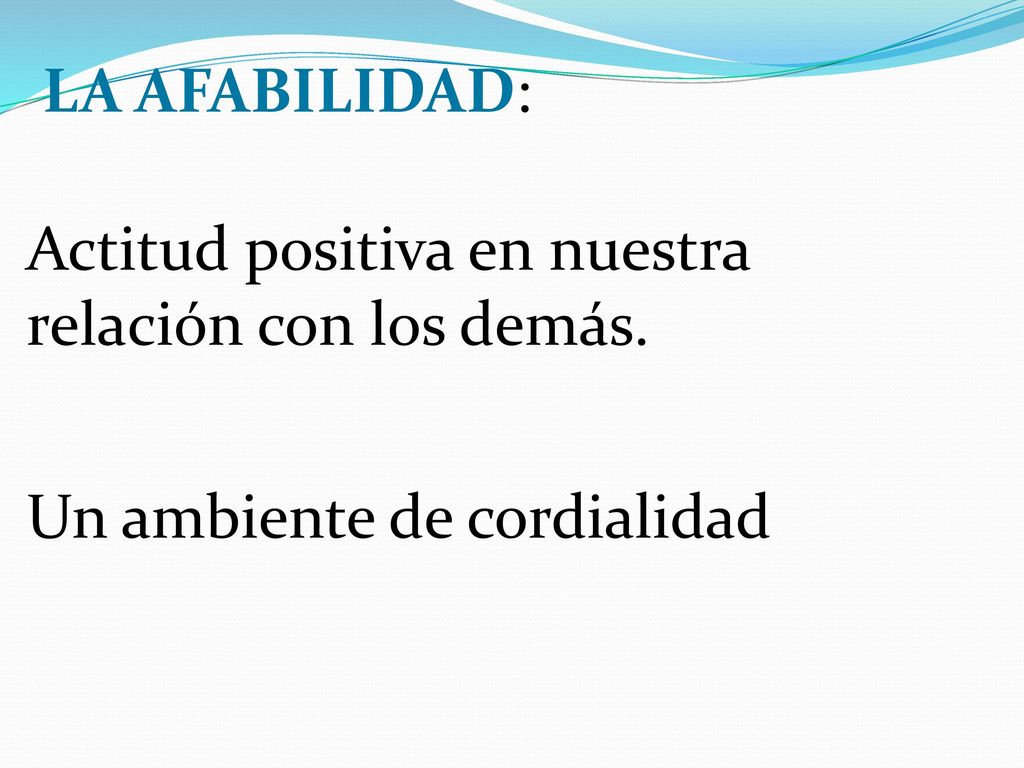 LA AFABILIDAD:

Actitud positiva en nuestra relación con los demás.

Un ambiente de cordialidad